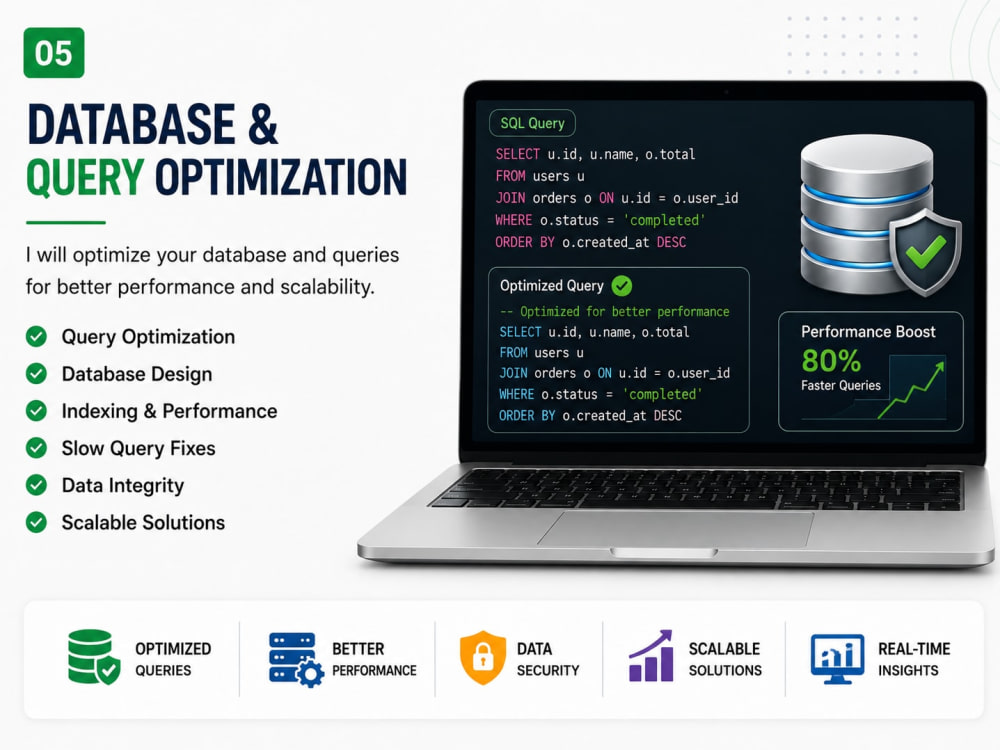 05

DATABASE &
QUERY OPTIMIZATION

I will optimize your database and queries for better performance and scalability.

Query Optimization
Database Design
Indexing & Performance
Slow Query Fixes
Data Integrity
Scalable Solutions

SQL Query
SELECT u.id, u.name, o.total
FROM users u
JOIN orders o ON u.id = o.user_id
WHERE o.status = 'completed'
ORDER BY o.created_at DESC

Optimized Query
-- Optimized for better performance
SELECT u.id, u.name, o.total
FROM users u
JOIN orders o ON u.id = o.user_id
WHERE o.status = 'completed'
ORDER BY o.created_at DESC

Performance Boost
80%
Faster Queries

OPTIMIZED QUERIES
BETTER PERFORMANCE
DATA SECURITY
SCALABLE SOLUTIONS
REAL-TIME INSIGHTS